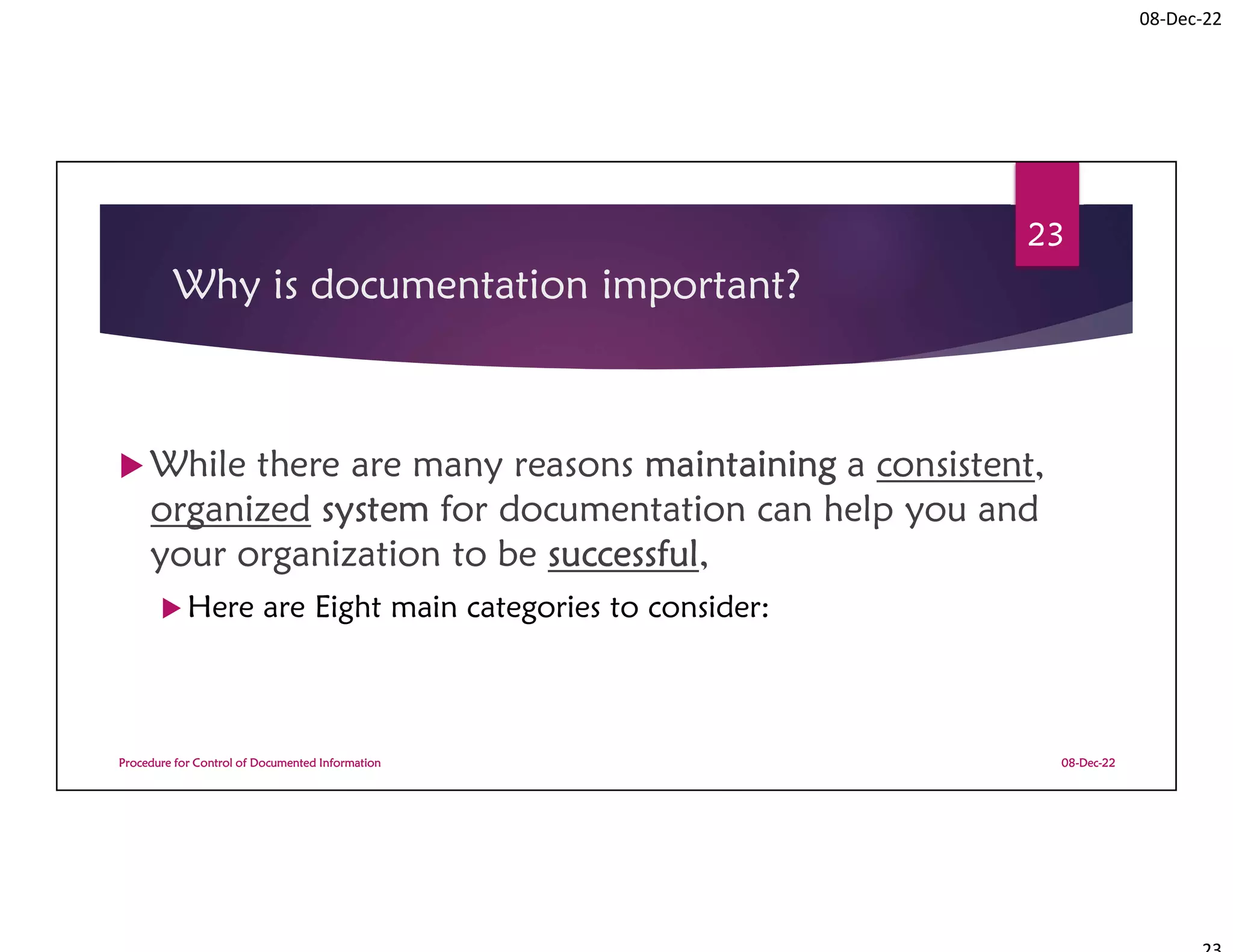 08-Dec-22

23

Why is documentation important?

While there are many reasons maintaining a consistent, organized system for documentation can help you and your organization to be successful,

Here are Eight main categories to consider:

Procedure for Control of Documented Information

08-Dec-22

23